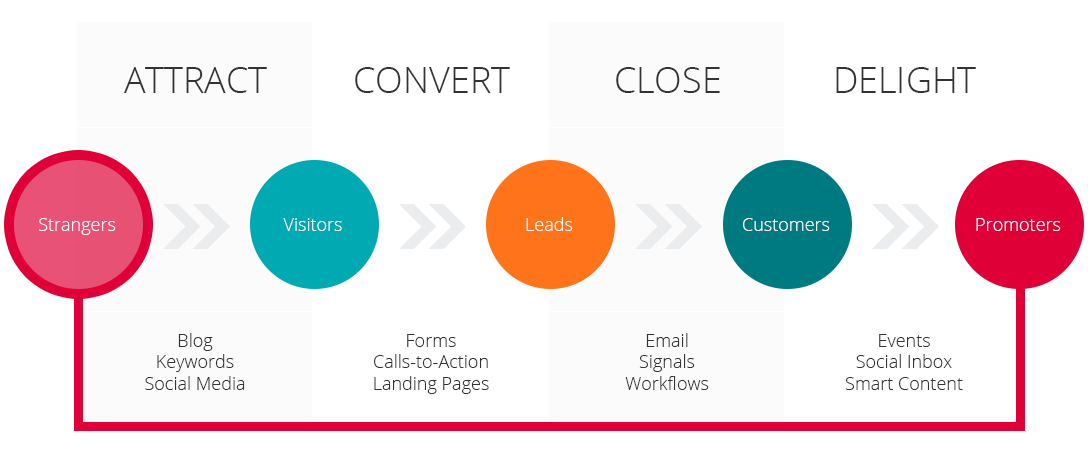 ATTRACT CONVERT CLOSE DELIGHT

Strangers Visitors Leads Customers Promoters

Blog
Keywords
Social Media

Forms
Calls-to-Action
Landing Pages

Email
Signals
Workflows

Events
Social Inbox
Smart Content